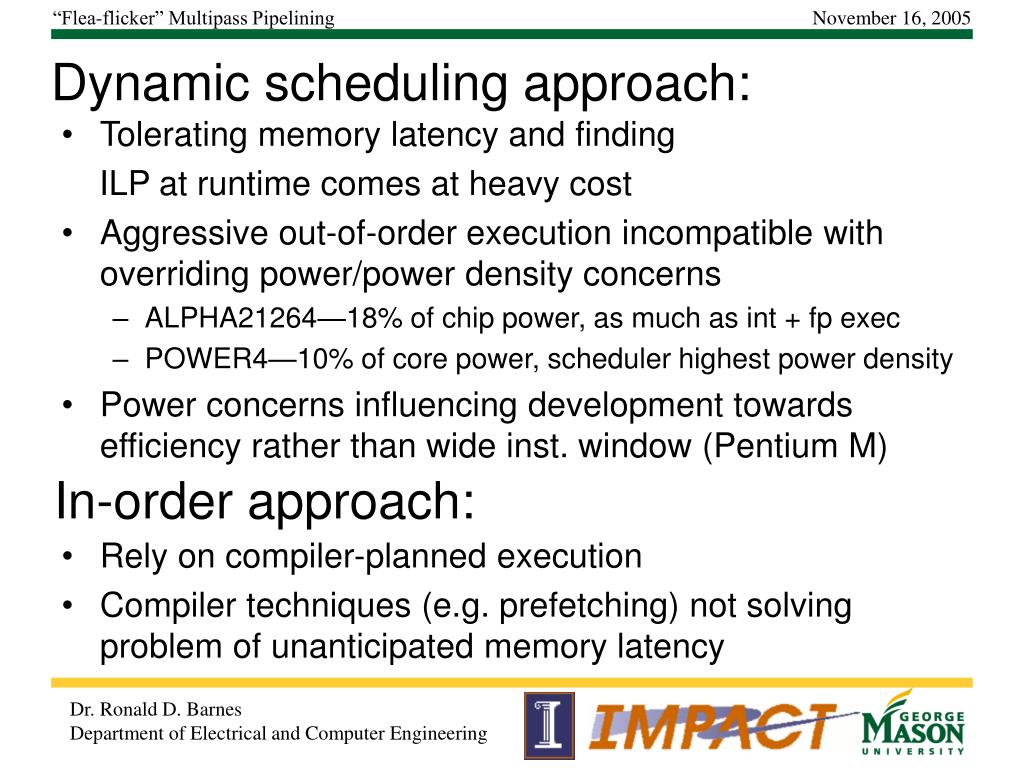 “Flea-flicker” Multipass Pipelining

November 16, 2005

Dynamic scheduling approach:

• Tolerating memory latency and finding ILP at runtime comes at heavy cost
• Aggressive out-of-order execution incompatible with overriding power/power density concerns
  – ALPHA21264—18% of chip power, as much as int + fp exec
  – POWER4—10% of core power, scheduler highest power density
• Power concerns influencing development towards efficiency rather than wide inst. window (Pentium M)

In-order approach:

• Rely on compiler-planned execution
• Compiler techniques (e.g. prefetching) not solving problem of unanticipated memory latency

Dr. Ronald D. Barnes
Department of Electrical and Computer Engineering

I

IMPACT

GEORGE MASON UNIVERSITY